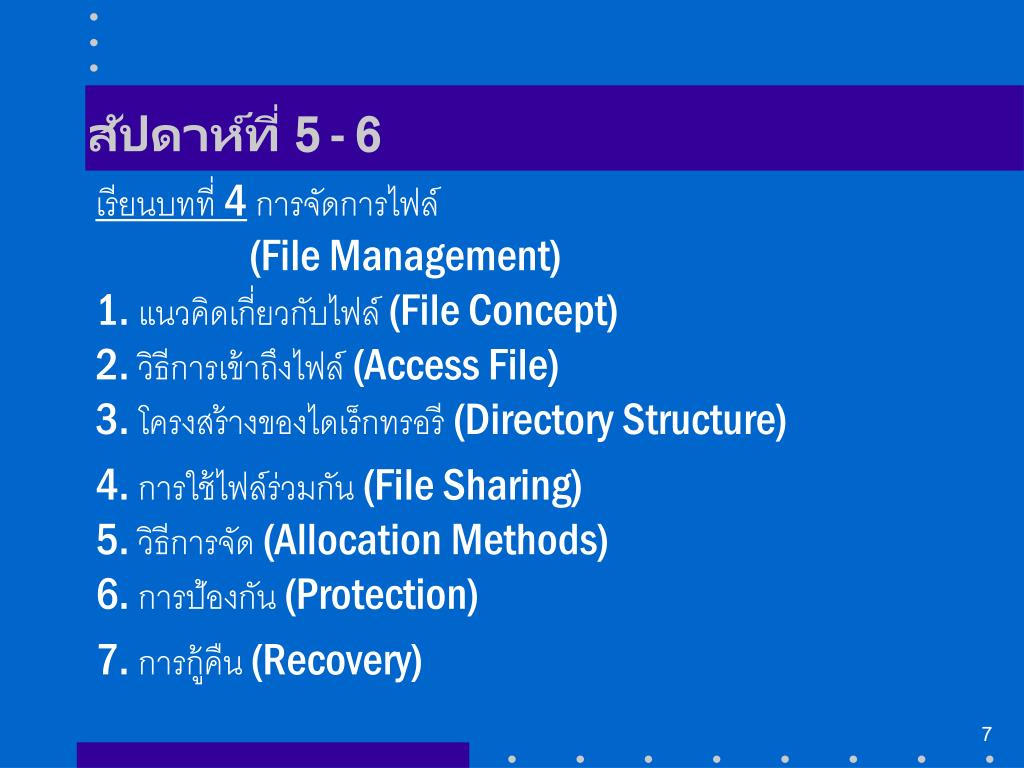 สัปดาห์ที่ 5 - 6

เรียนบทที่ 4 การจัดการไฟล์
(File Management)

1. แนวคิดเกี่ยวกับไฟล์ (File Concept)
2. วิธีการเข้าถึงไฟล์ (Access File)
3. โครงสร้างของไดเร็กทรอรี (Directory Structure)
4. การใช้ไฟล์ร่วมกัน (File Sharing)
5. วิธีการจัด (Allocation Methods)
6. การป้องกัน (Protection)
7. การกู้คืน (Recovery)

7